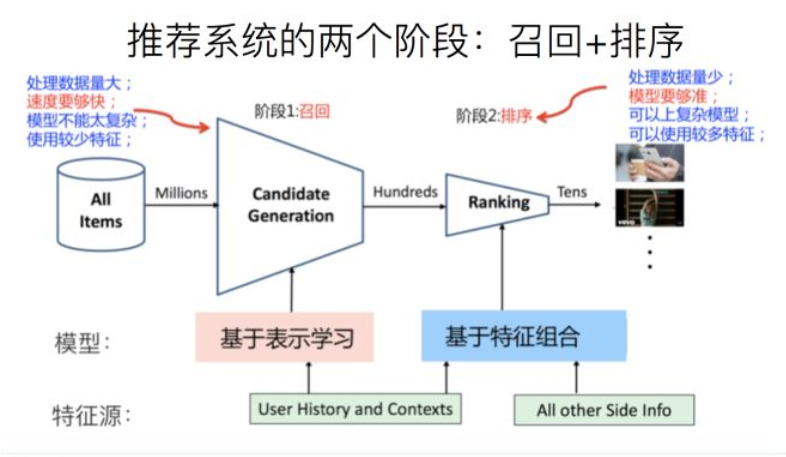 推荐系统的两个阶段：召回+排序

处理数据量大；
速度要够快；
模型不能太复杂；
使用较少特征；

阶段1:召回

阶段2:排序

处理数据量少；
模型要够准；
可以上复杂模型；
可以使用较多特征；

All Items

Millions

Candidate Generation

Hundreds

Ranking

Tens

vevo

模型：

基于表示学习

基于特征组合

特征源：

User History and Contexts

All other Side Info